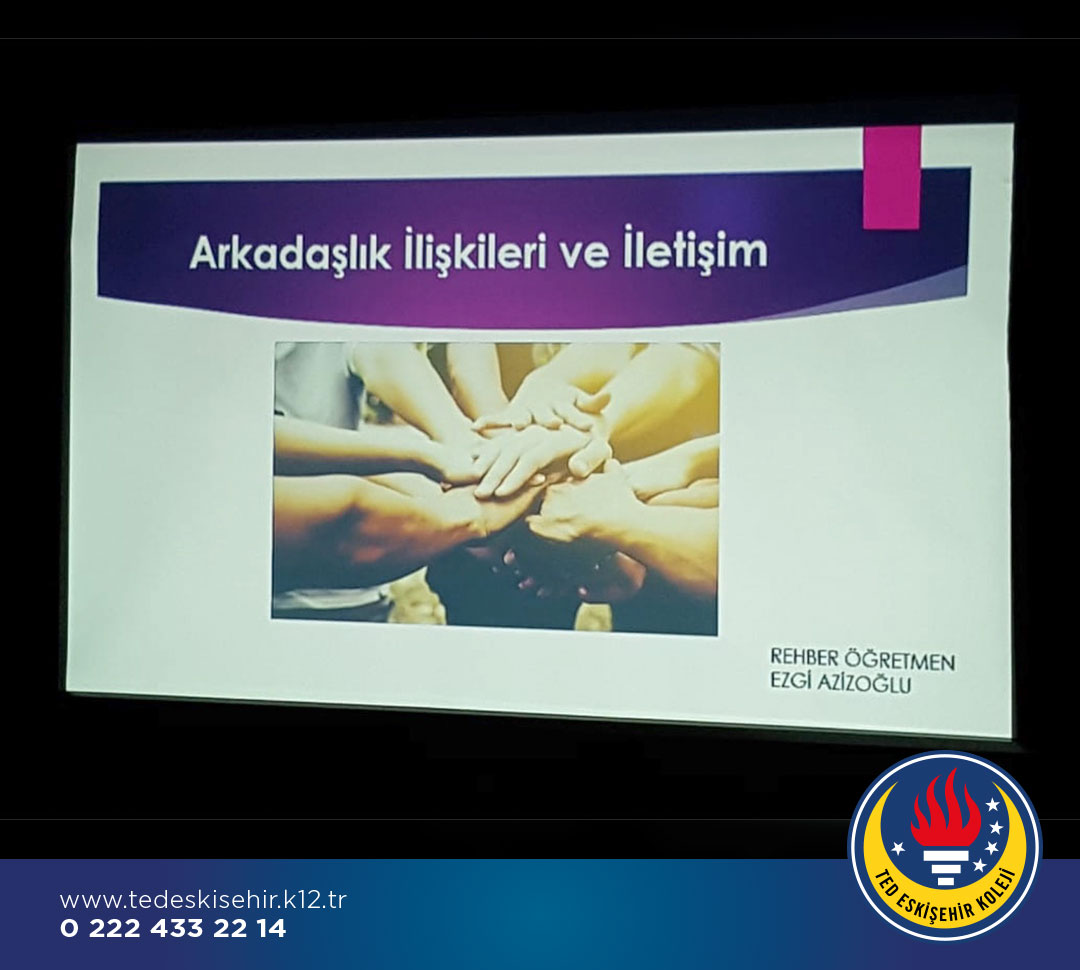 Arkadaşlık İlişkileri ve İletişim

REHBER ÖĞRETMEN
EZGİ AZİZOĞLU

www.tedeskisehir.k12.tr
0 222 433 22 14

TED ESKİŞEHİR KOLEJİ